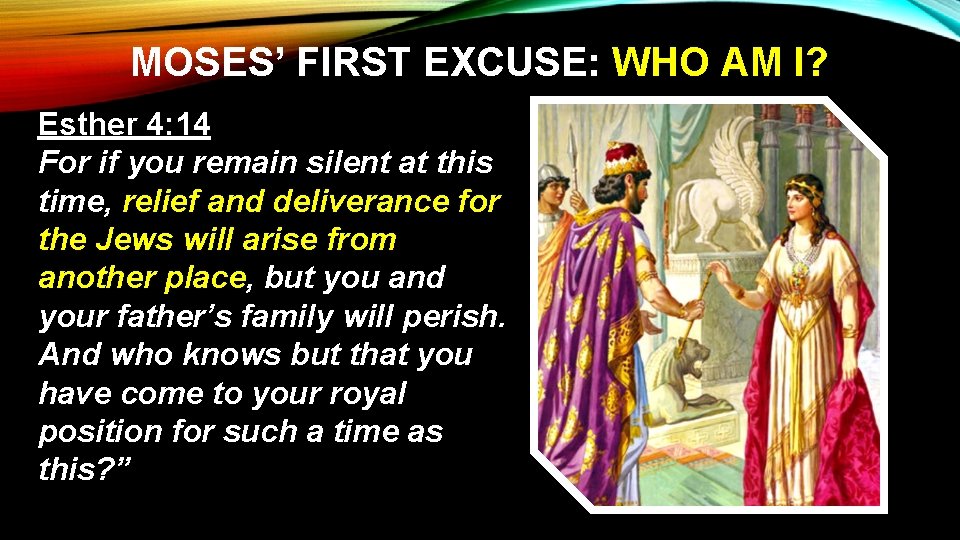 MOSES' FIRST EXCUSE: WHO AM I?

Esther 4:14
For if you remain silent at this time, relief and deliverance for the Jews will arise from another place, but you and your father's family will perish. And who knows but that you have come to your royal position for such a time as this?"